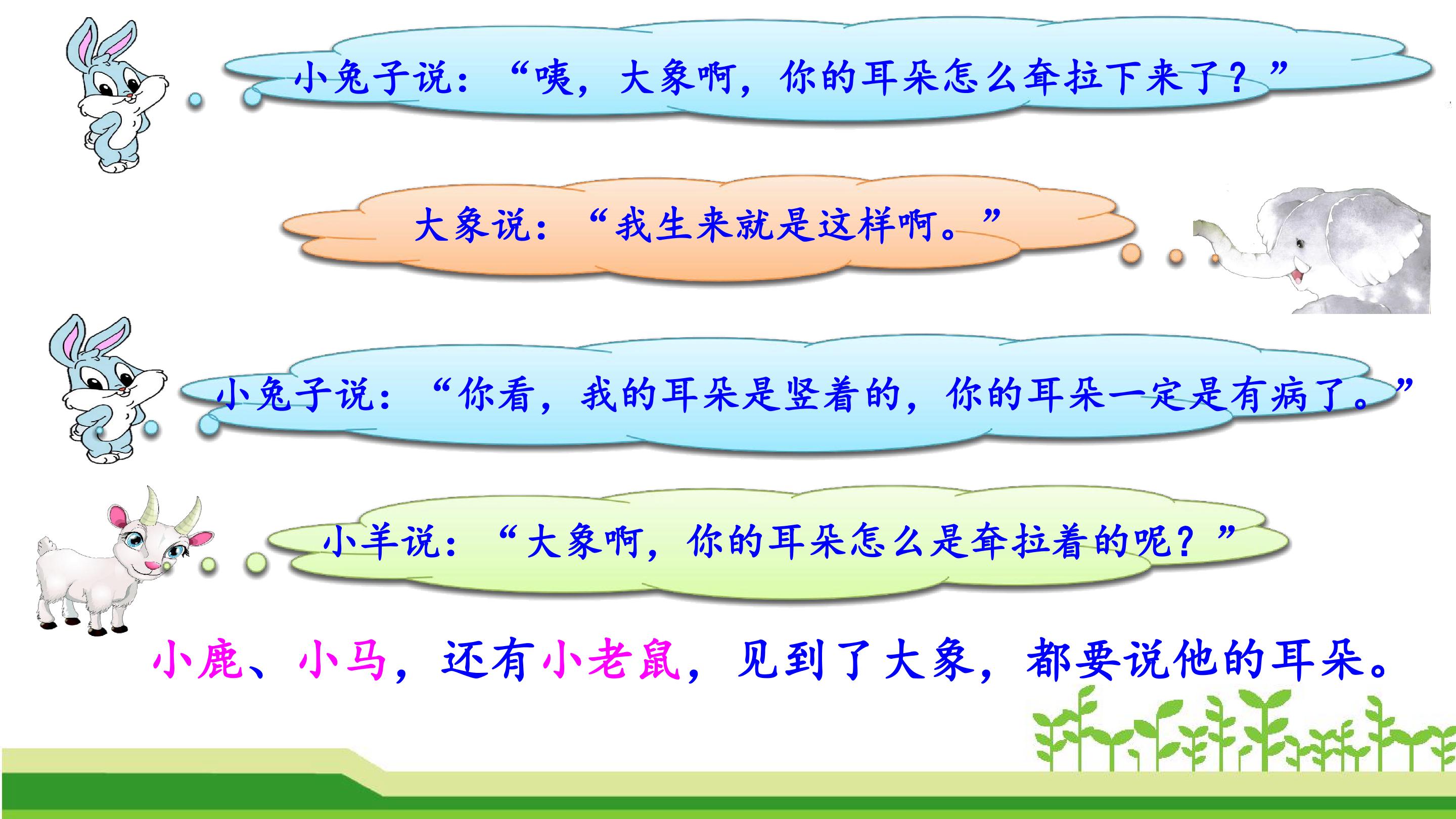 小兔子说：“咦，大象啊，你的耳朵怎么耷拉下来了？”

大象说：“我生来就是这样啊。”

小兔子说：“你看，我的耳朵是竖着的，你的耳朵一定是有病了。”

小羊说：“大象啊，你的耳朵怎么是耷拉着的呢？”

小鹿、小马，还有小老鼠，见到了大象，都要说他的耳朵。